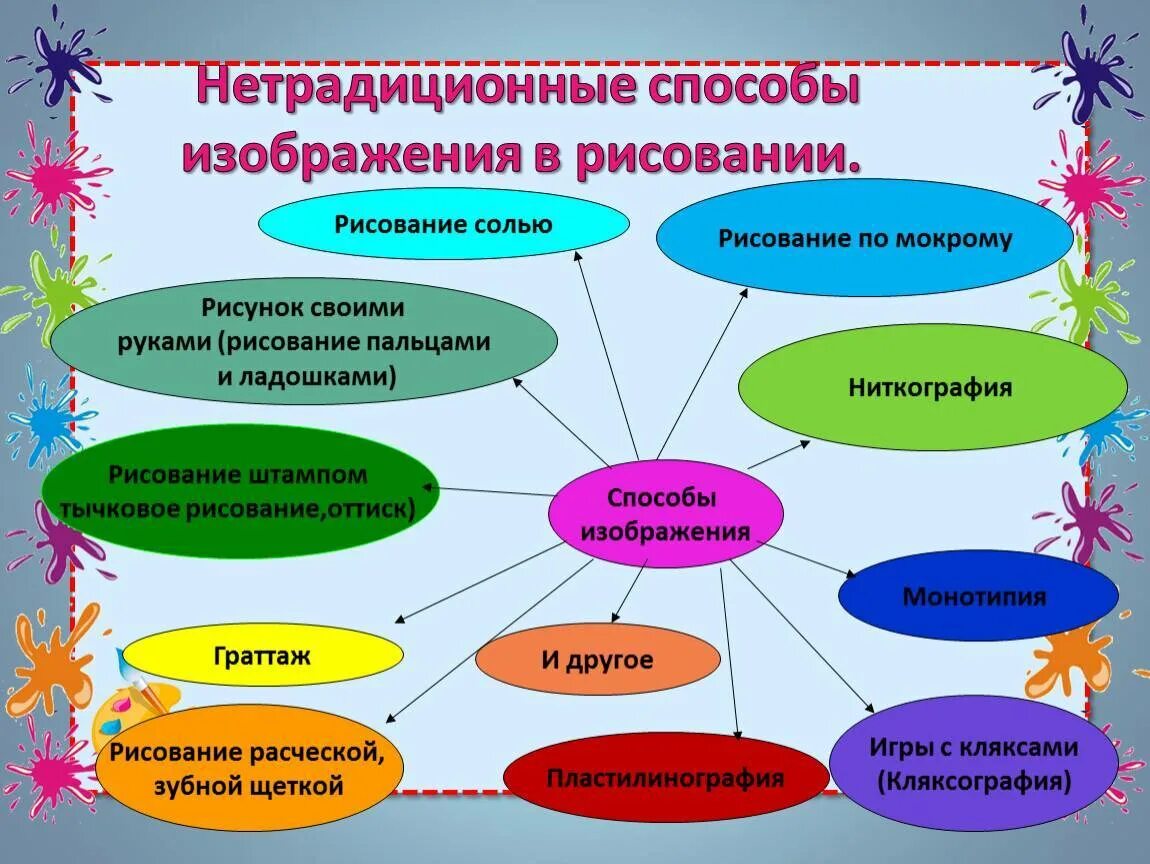 Нетрадиционные способы изображения в рисовании.

Рисование солью

Рисование по мокрому

Рисунок своими руками (рисование пальцами и ладошками)

Ниткография

Рисование штампом тычковое рисование,оттиск)

Способы изображения

Монотипия

Граттаж

И другое

Рисование расческой, зубной щеткой

Пластилинография

Игры с кляксами (Кляксография)